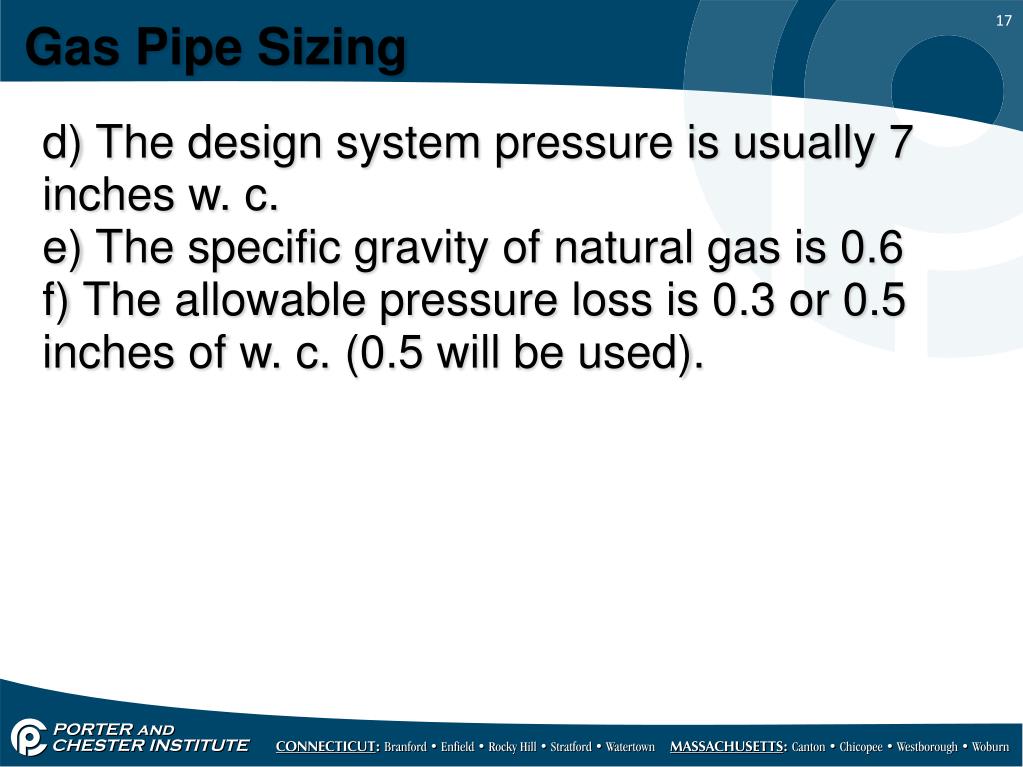 17

Gas Pipe Sizing

d) The design system pressure is usually 7 inches w. c.
e) The specific gravity of natural gas is 0.6
f) The allowable pressure loss is 0.3 or 0.5 inches of w. c. (0.5 will be used).

PORTER AND CHESTER INSTITUTE CONNECTICUT: Branford • Enfield • Rocky Hill • Stratford • Watertown MASSACHUSETTS: Canton • Chicopee • Westborough • Woburn